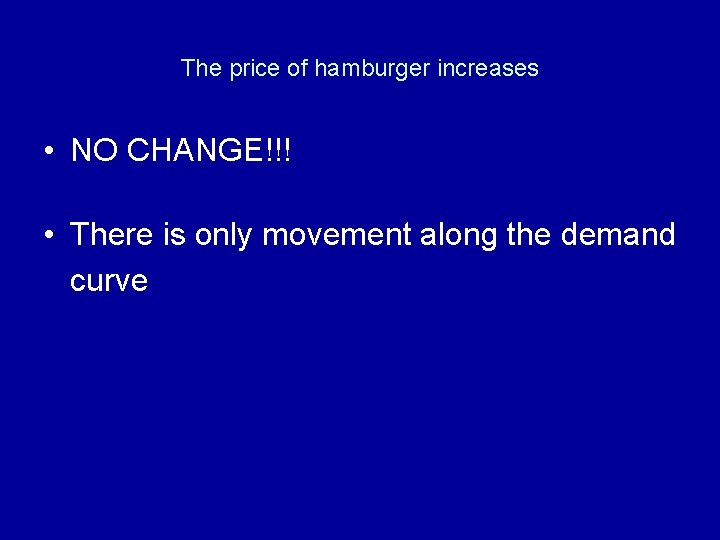 The price of hamburger increases

• NO CHANGE!!!

• There is only movement along the demand curve